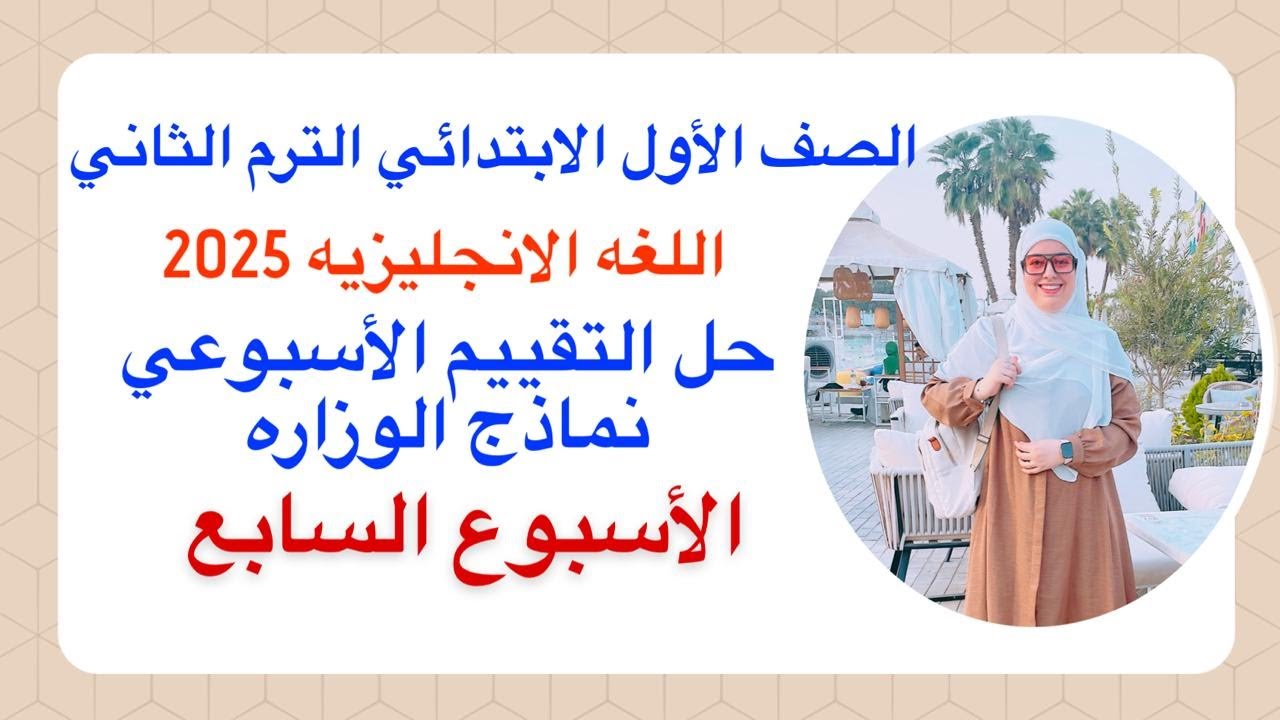 الصف الأول الابتدائي الترم الثاني

اللغه الانجليزيه 2025

حل التقييم الأسبوعي
نماذج الوزاره

الأسبوع السابع